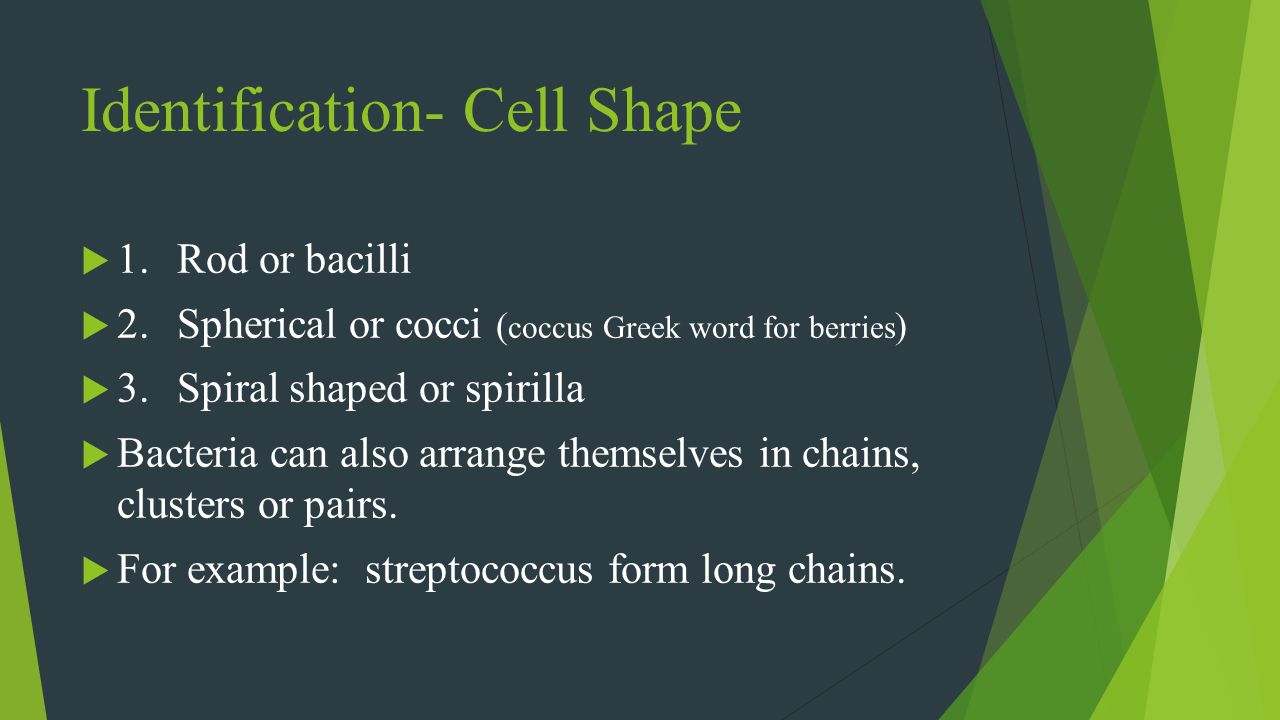 Identification- Cell Shape

1. Rod or bacilli

2. Spherical or cocci (coccus Greek word for berries)

3. Spiral shaped or spirilla

Bacteria can also arrange themselves in chains, clusters or pairs.

For example: streptococcus form long chains.